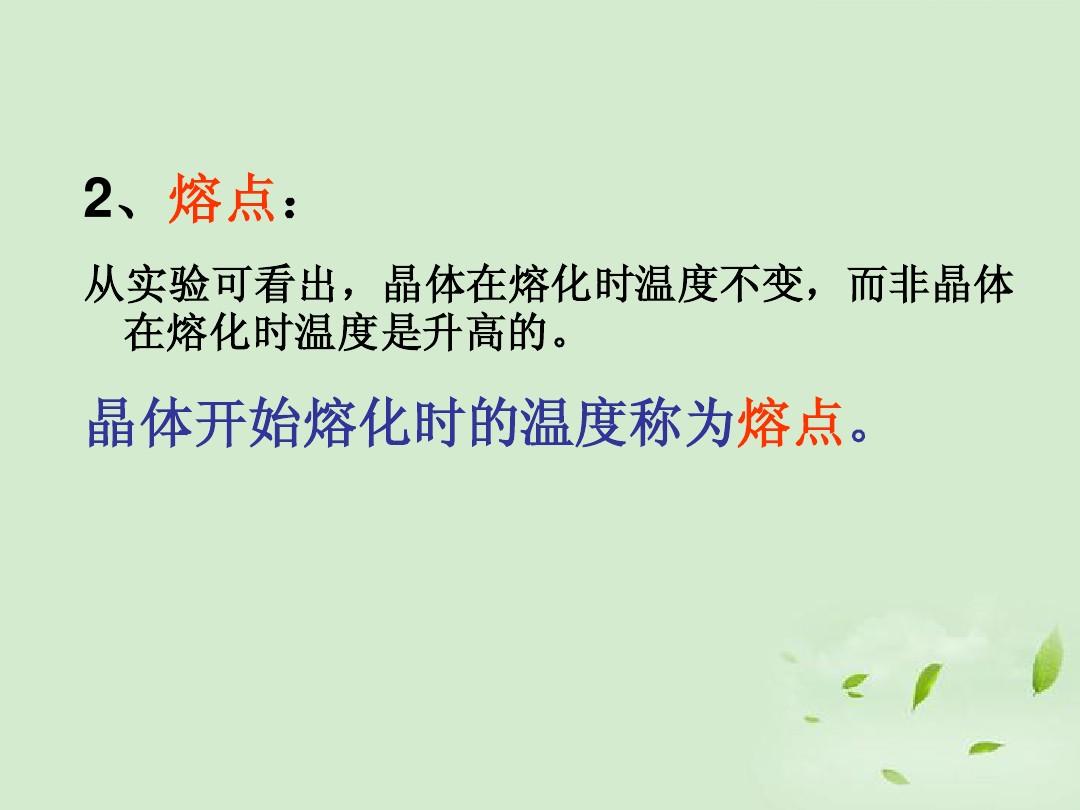 2、熔点：

从实验可看出，晶体在熔化时温度不变，而非晶体在熔化时温度是升高的。

晶体开始熔化时的温度称为熔点。